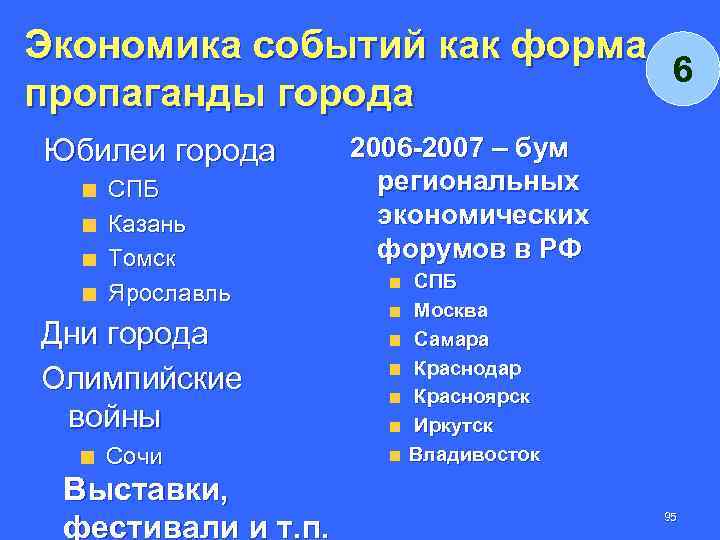 Экономика событий как форма пропаганды города

6

Юбилеи города
СПБ
Казань
Томск
Ярославль
Дни города
Олимпийские войны
Сочи
Выставки, фестивали и т.п.

2006-2007 – бум региональных экономических форумов в РФ
СПБ
Москва
Самара
Краснодар
Красноярск
Иркутск
Владивосток

95